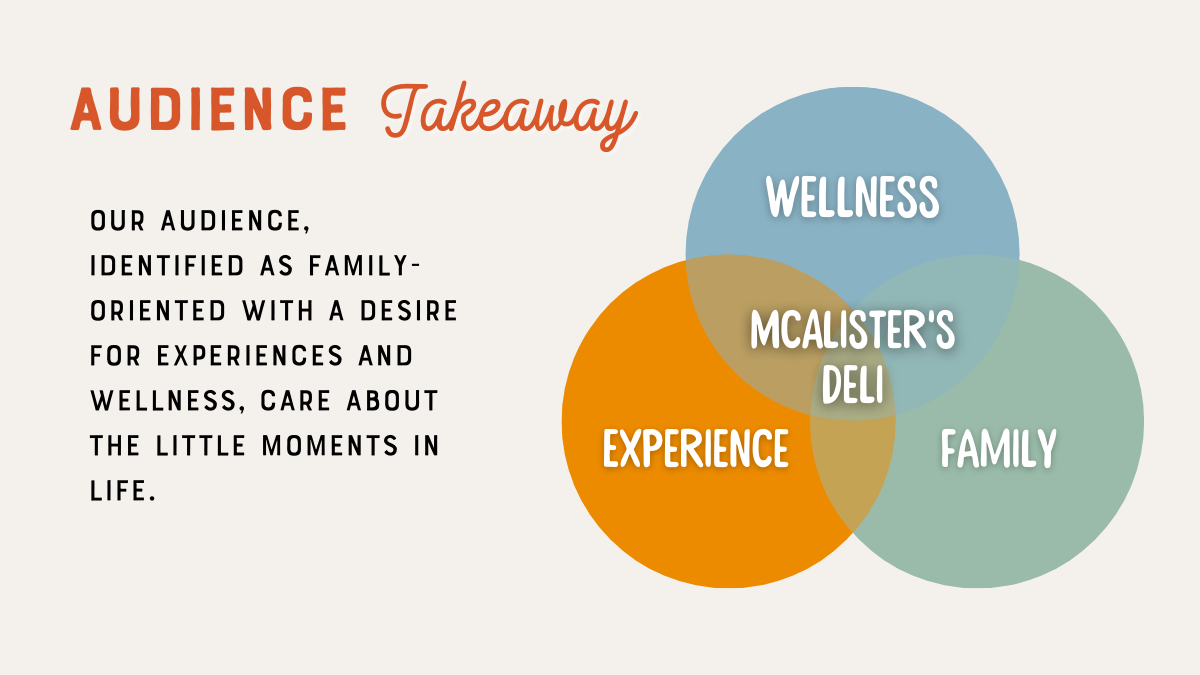 AUDIENCE Takeaway

OUR AUDIENCE, IDENTIFIED AS FAMILY-ORIENTED WITH A DESIRE FOR EXPERIENCES AND WELLNESS, CARE ABOUT THE LITTLE MOMENTS IN LIFE.

WELLNESS

MCALISTER'S DELI

EXPERIENCE

FAMILY